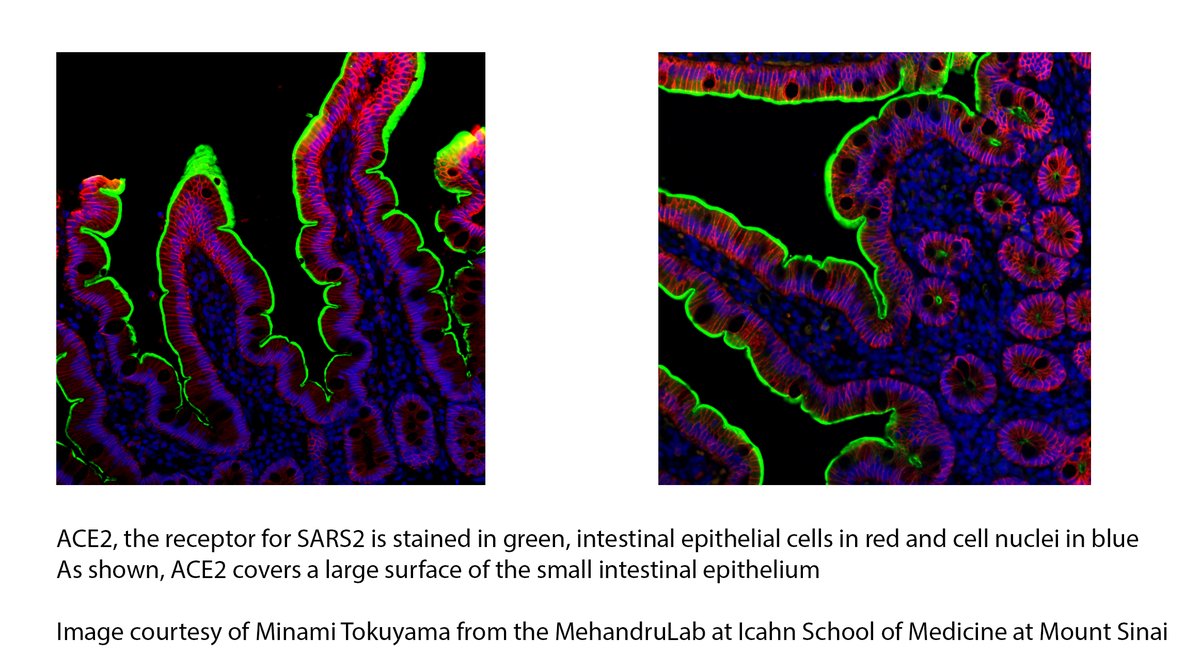 ACE2, the receptor for SARS2 is stained in green, intestinal epithelial cells in red and cell nuclei in blue
As shown, ACE2 covers a large surface of the small intestinal epithelium

Image courtesy of Minami Tokuyama from the MehandruLab at Icahn School of Medicine at Mount Sinai